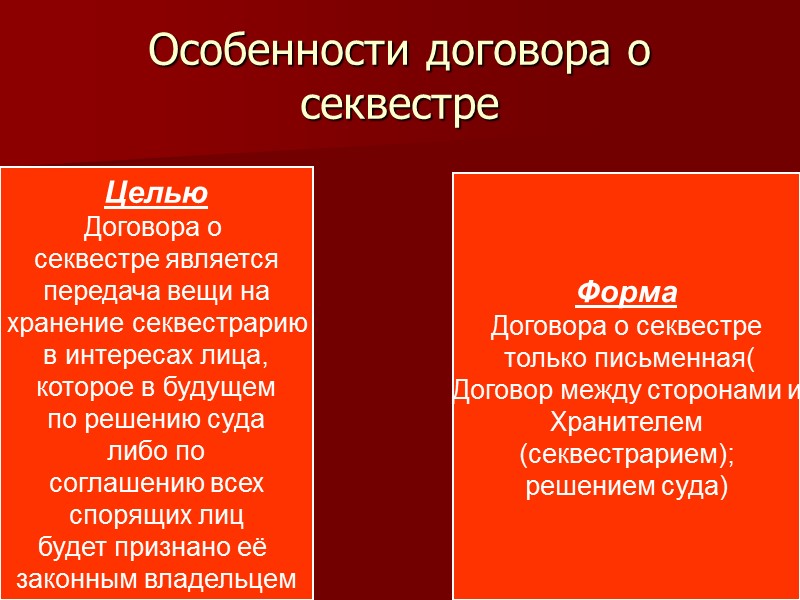 Особенности договора о секвестре

Целью
Договора о секвестре является передача вещи на хранение секвестрарию в интересах лица, которое в будущем по решению суда либо по соглашению всех спорящих лиц будет признано её законным владельцем

Форма
Договора о секвестре только письменная( Договор между сторонами и Хранителем (секвестрарием); решением суда)